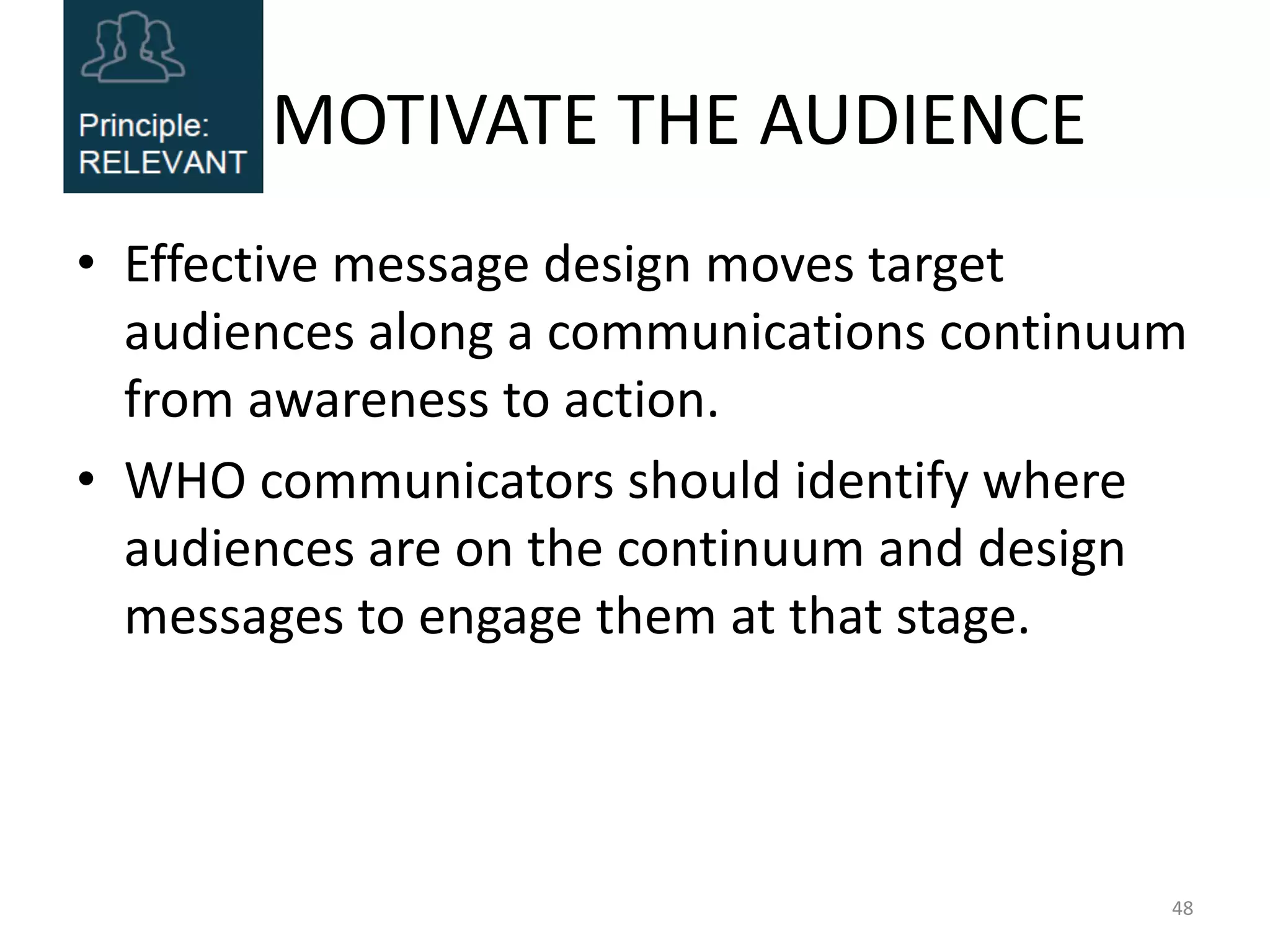 Principle:
RELEVANT

MOTIVATE THE AUDIENCE

• Effective message design moves target audiences along a communications continuum from awareness to action.
• WHO communicators should identify where audiences are on the continuum and design messages to engage them at that stage.

48